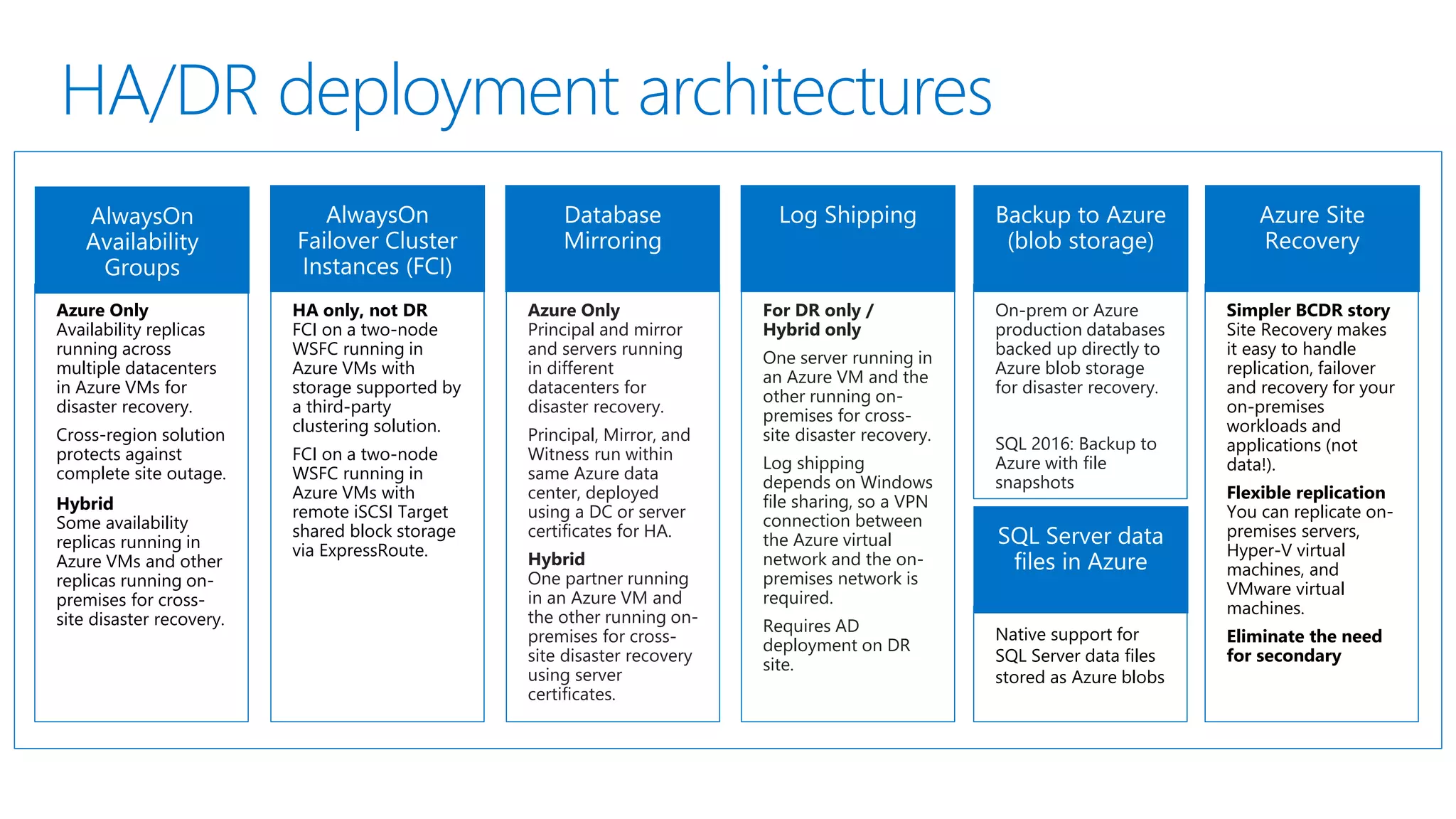 HA/DR deployment architectures

AlwaysOn Availability Groups

Azure Only
Availability replicas running across multiple datacenters in Azure VMs for disaster recovery.

Cross-region solution protects against complete site outage.

Hybrid
Some availability replicas running in Azure VMs and other replicas running on-premises for cross-site disaster recovery.

AlwaysOn Failover Cluster Instances (FCI)

HA only, not DR
FCI on a two-node WSFC running in Azure VMs with storage supported by a third-party clustering solution.

FCI on a two-node WSFC running in Azure VMs with remote iSCSI Target shared block storage via ExpressRoute.

Database Mirroring

Azure Only
Principal and mirror and servers running in different datacenters for disaster recovery.

Principal, Mirror, and Witness run within same Azure data center, deployed using a DC or server certificates for HA.

Hybrid
One partner running in an Azure VM and the other running on-premises for cross-site disaster recovery using server certificates.

Log Shipping

For DR only / Hybrid only
One server running in an Azure VM and the other running on-premises for cross-site disaster recovery.

Log shipping depends on Windows file sharing, so a VPN connection between the Azure virtual network and the on-premises network is required.

Requires AD deployment on DR site.

Backup to Azure (blob storage)

On-prem or Azure production databases backed up directly to Azure blob storage for disaster recovery.

SQL 2016: Backup to Azure with file snapshots

SQL Server data files in Azure

Native support for SQL Server data files stored as Azure blobs

Azure Site Recovery

Simpler BCDR story
Site Recovery makes it easy to handle replication, failover and recovery for your on-premises workloads and applications (not data!).

Flexible replication
You can replicate on-premises servers, Hyper-V virtual machines, and VMware virtual machines.

Eliminate the need for secondary